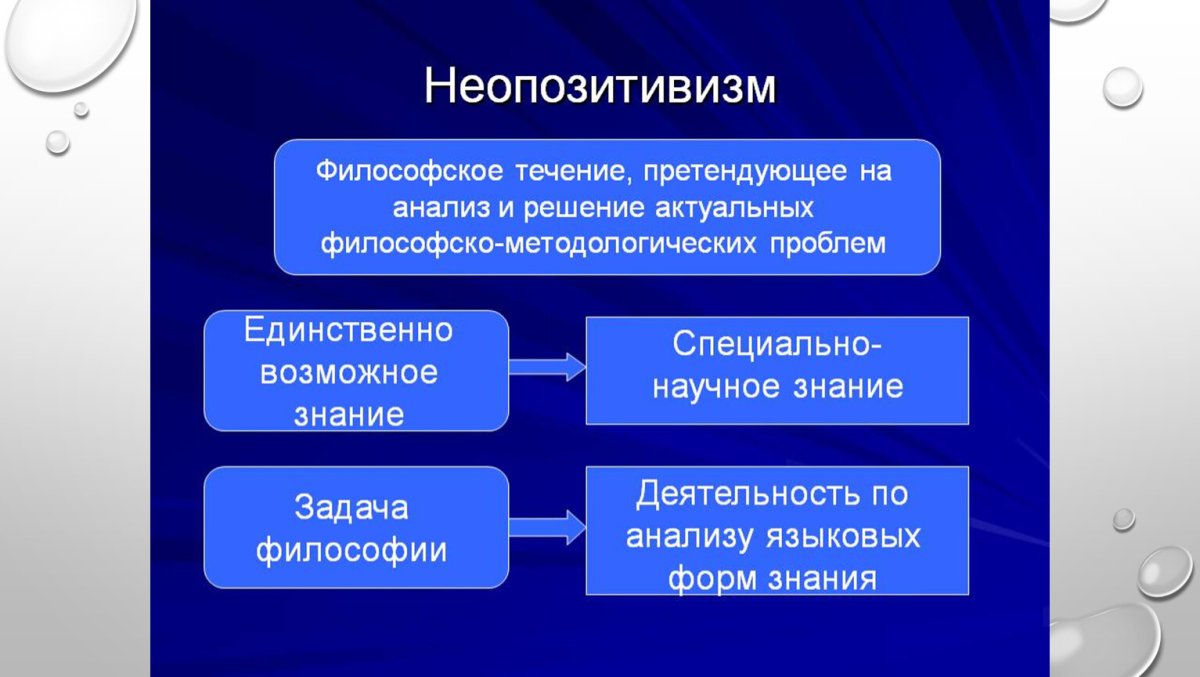 Неопозитивизм

Философское течение, претендующее на анализ и решение актуальных философско-методологических проблем

Единственно возможное знание

Специально-научное знание

Задача философии

Деятельность по анализу языковых форм знания